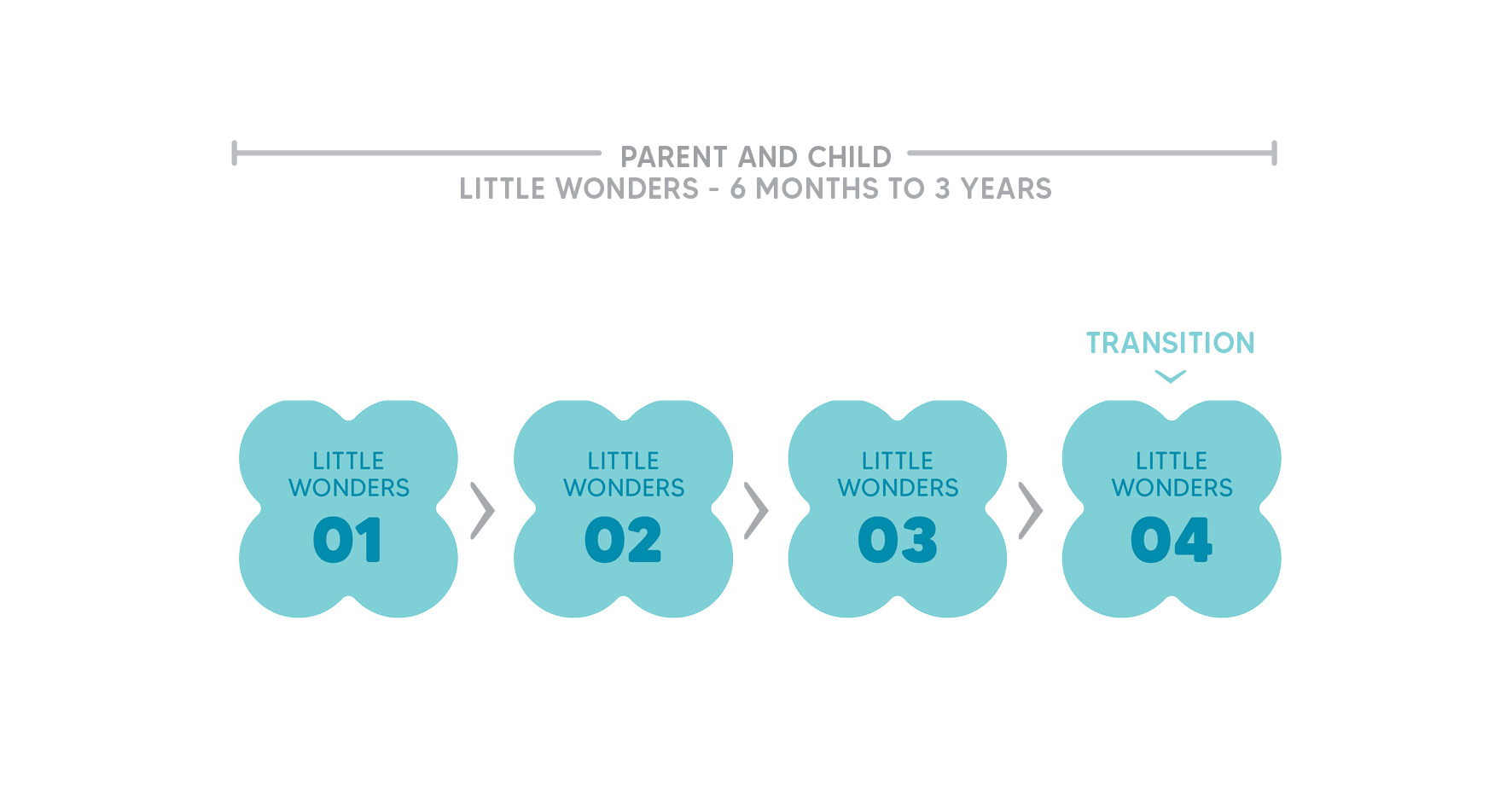 PARENT AND CHILD
LITTLE WONDERS - 6 MONTHS TO 3 YEARS

TRANSITION

LITTLE WONDERS 01

LITTLE WONDERS 02

LITTLE WONDERS 03

LITTLE WONDERS 04